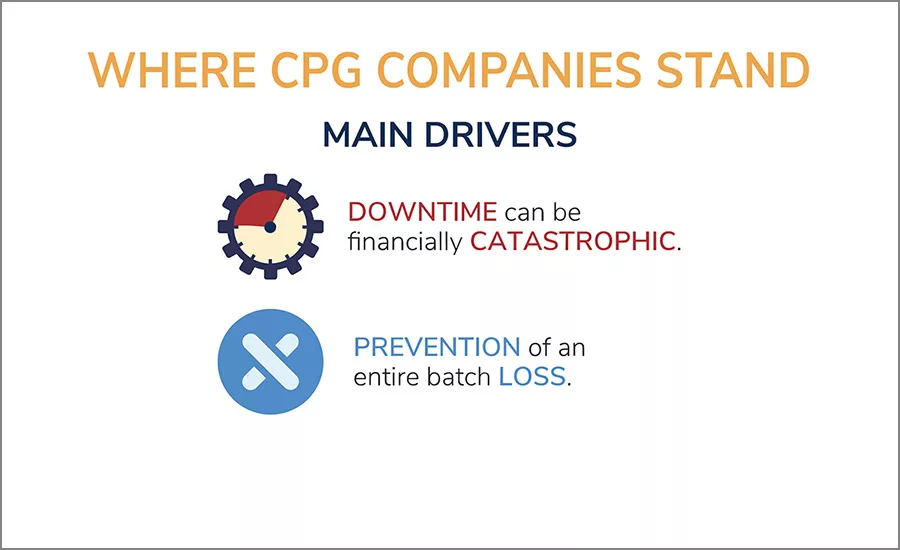 WHERE CPG COMPANIES STAND

MAIN DRIVERS

DOWNTIME can be financially CATASTROPHIC.

PREVENTION of an entire batch LOSS.